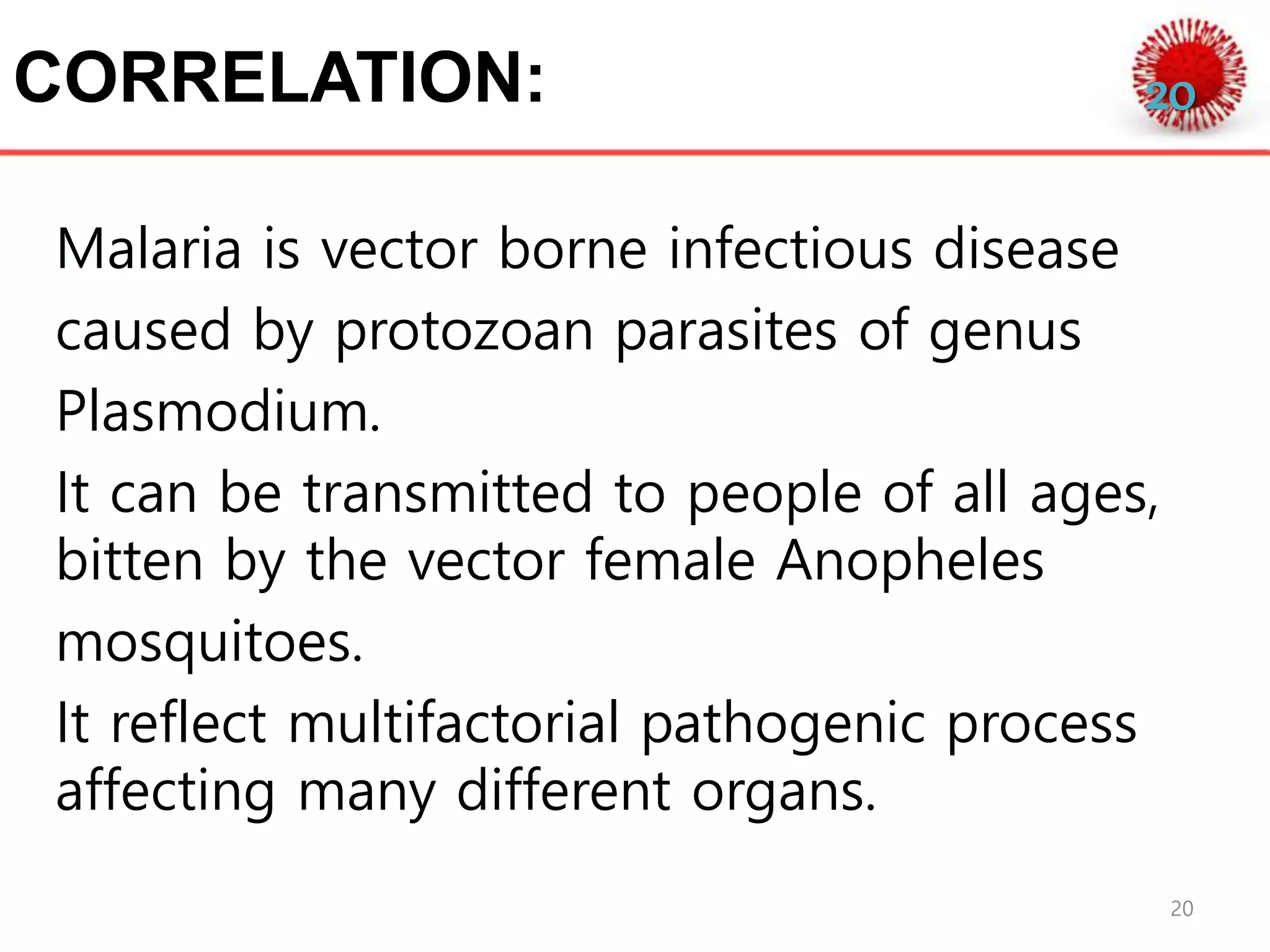 CORRELATION:

20

Malaria is vector borne infectious disease caused by protozoan parasites of genus Plasmodium.

It can be transmitted to people of all ages, bitten by the vector female Anopheles mosquitoes.

It reflect multifactorial pathogenic process affecting many different organs.

20